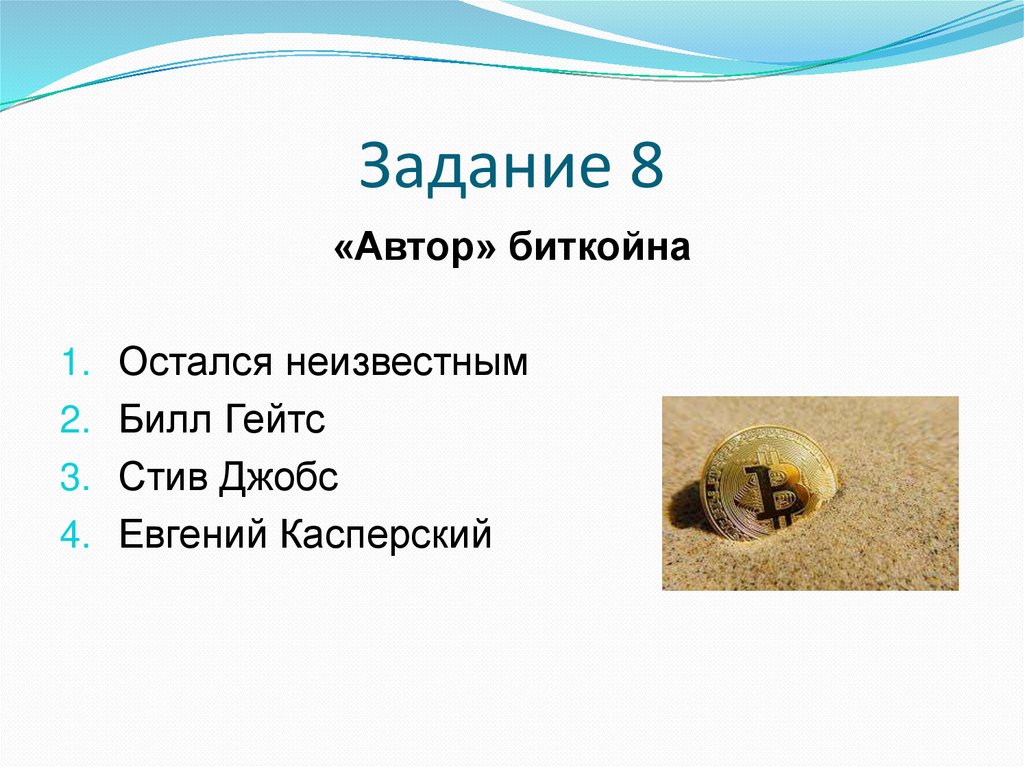 Задание 8

«Автор» биткойна

1. Остался неизвестным
2. Билл Гейтс
3. Стив Джобс
4. Евгений Касперский